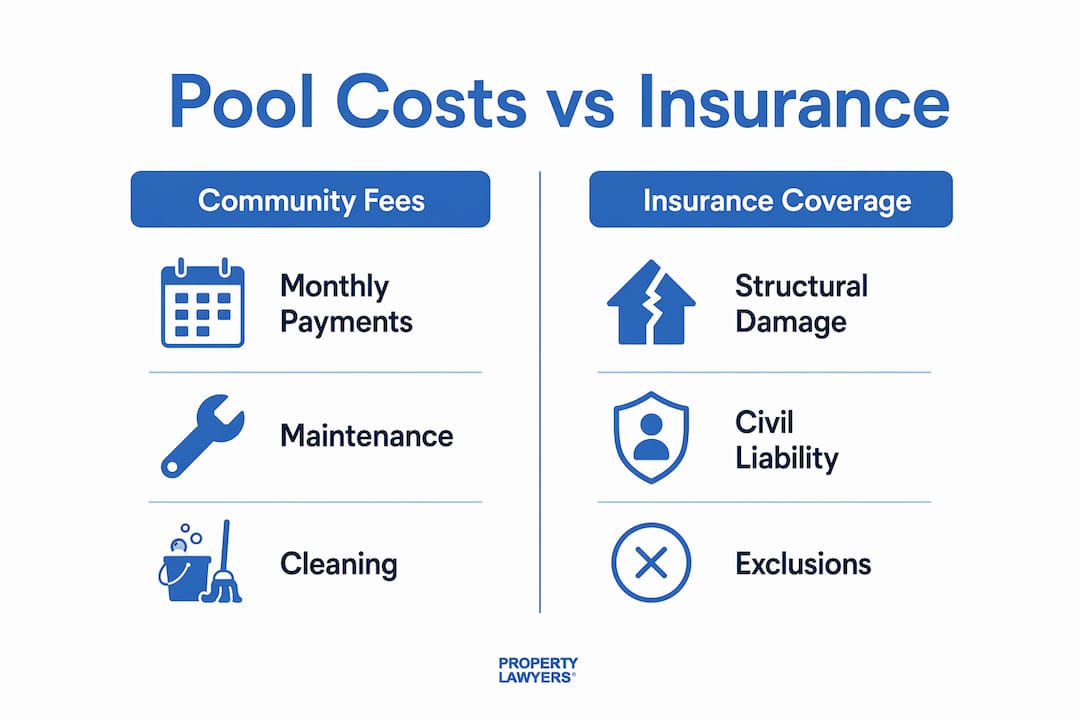 Pool Costs vs Insurance

Community Fees

Monthly Payments

Maintenance

Cleaning

Insurance Coverage

Structural Damage

Civil Liability

Exclusions

PROPERTY LAWYERS®